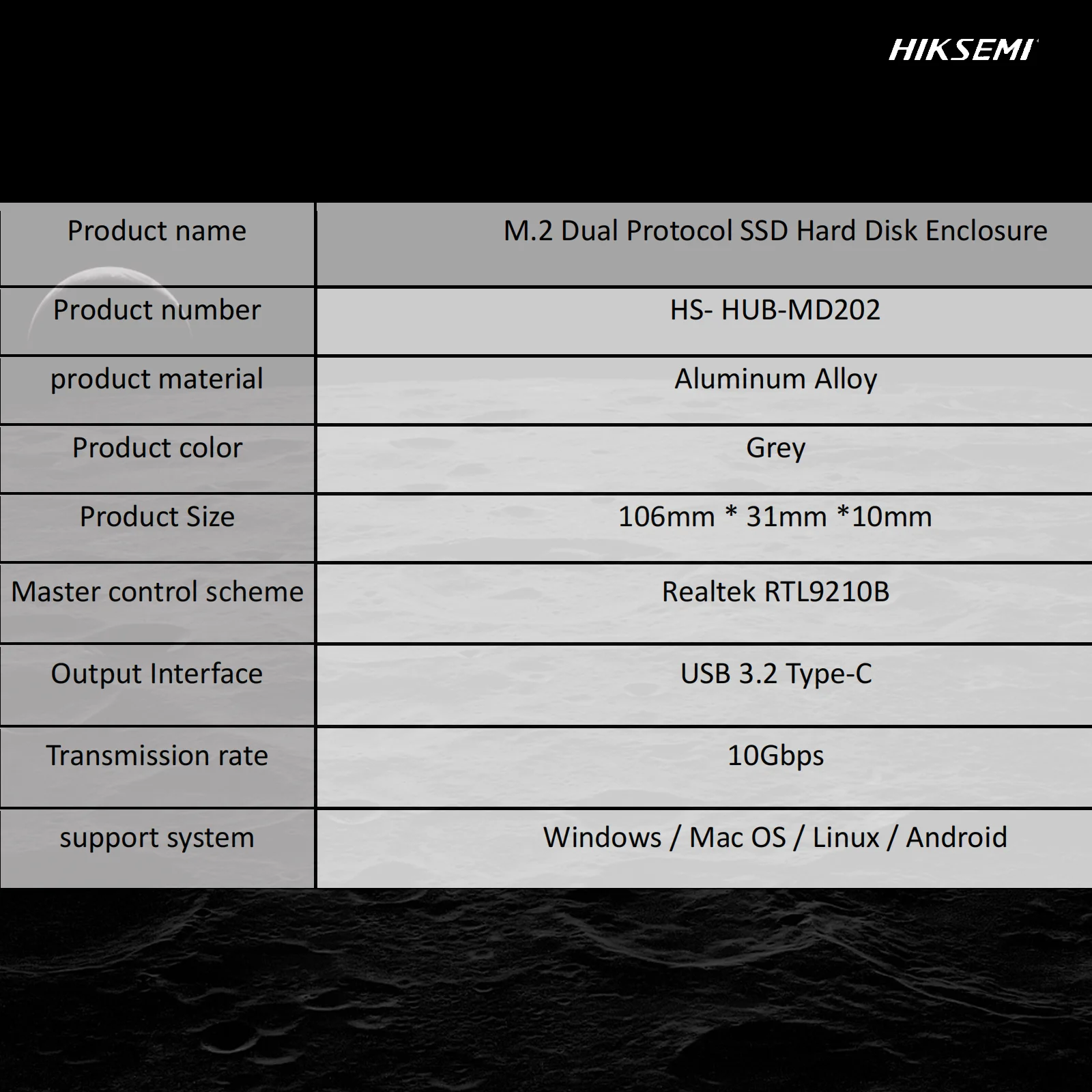 HIKSEMI

| Product name | M.2 Dual Protocol SSD Hard Disk Enclosure |
|---|---|
| Product number | HS- HUB-MD202 |
| product material | Aluminum Alloy |
| Product color | Grey |
| Product Size | 106mm * 31mm *10mm |
| Master control scheme | Realtek RTL9210B |
| Output Interface | USB 3.2 Type-C |
| Transmission rate | 10Gbps |
| support system | Windows / Mac OS / Linux / Android |